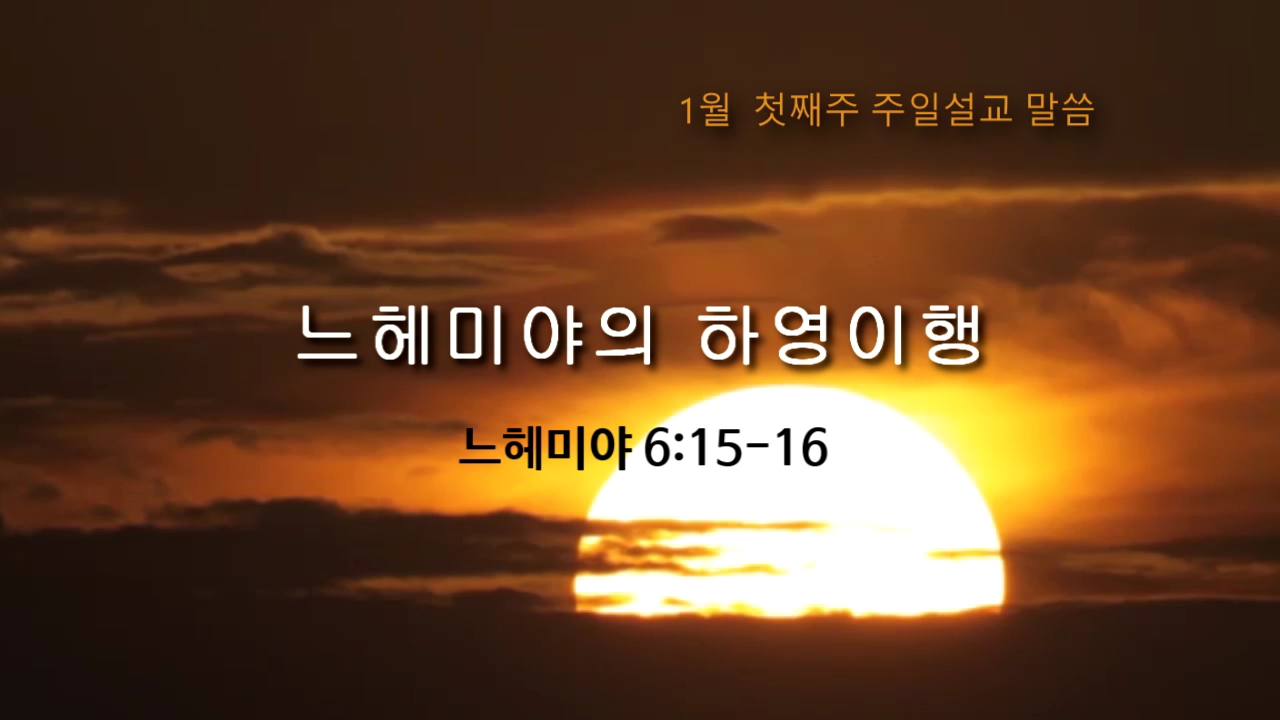 1월 첫째주 주일설교 말씀

느헤미야의 하영이행

느헤미야 6:15-16